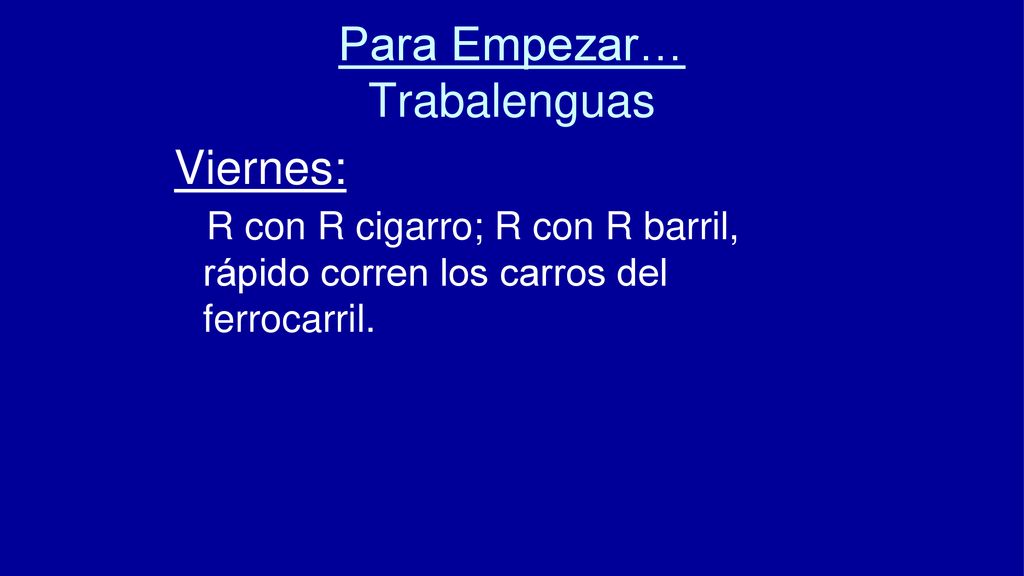 Para Empezar…
Trabalenguas

Viernes:

R con R cigarro; R con R barril, rápido corren los carros del ferrocarril.